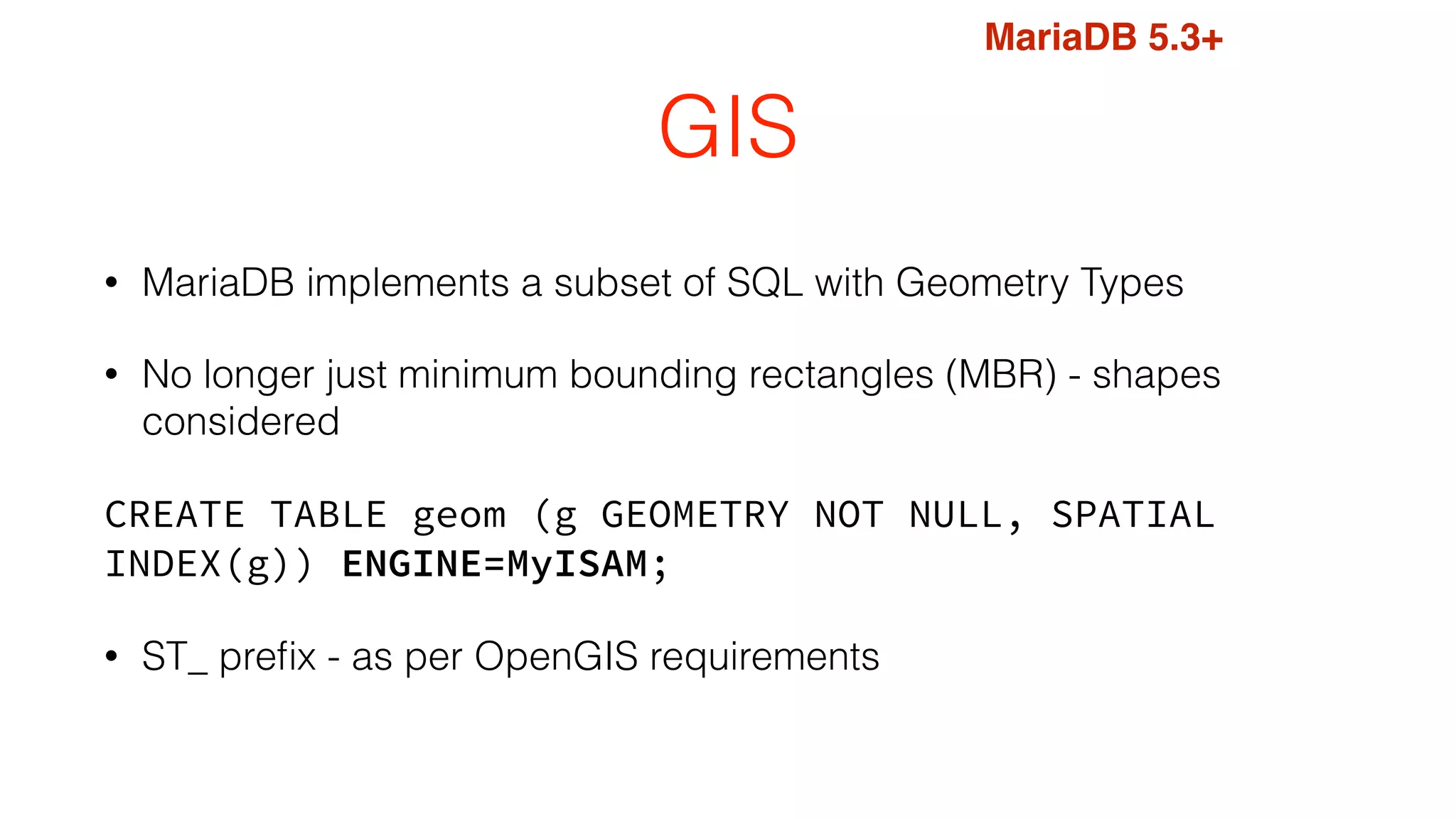 MariaDB 5.3+

GIS

• MariaDB implements a subset of SQL with Geometry Types

• No longer just minimum bounding rectangles (MBR) - shapes considered

CREATE TABLE geom (g GEOMETRY NOT NULL, SPATIAL INDEX(g)) ENGINE=MyISAM;

• ST_ prefix - as per OpenGIS requirements